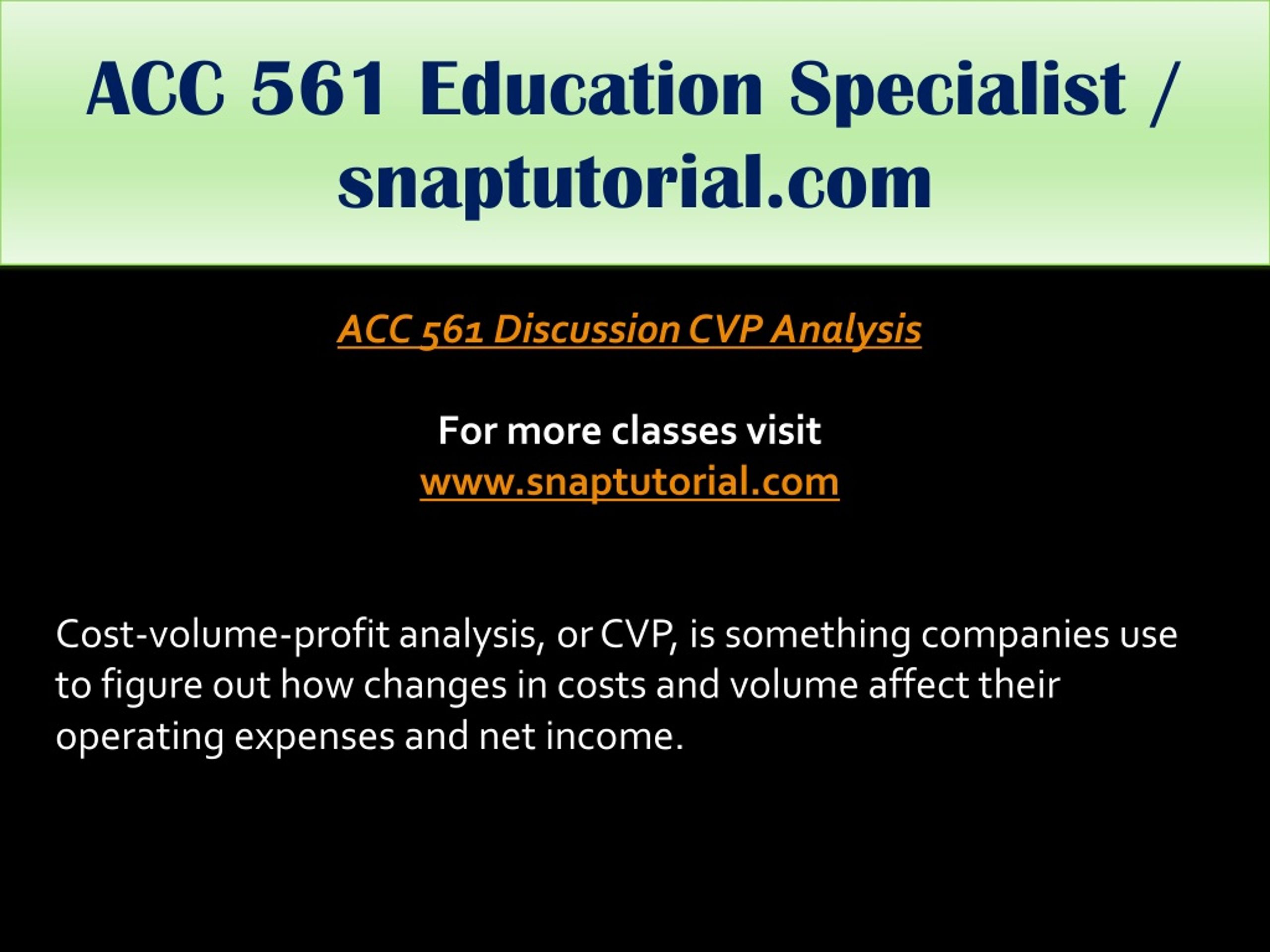 ACC 561 Education Specialist / snaptutorial.com

ACC 561 Discussion CVP Analysis

For more classes visit
www.snaptutorial.com

Cost-volume-profit analysis, or CVP, is something companies use to figure out how changes in costs and volume affect their operating expenses and net income.